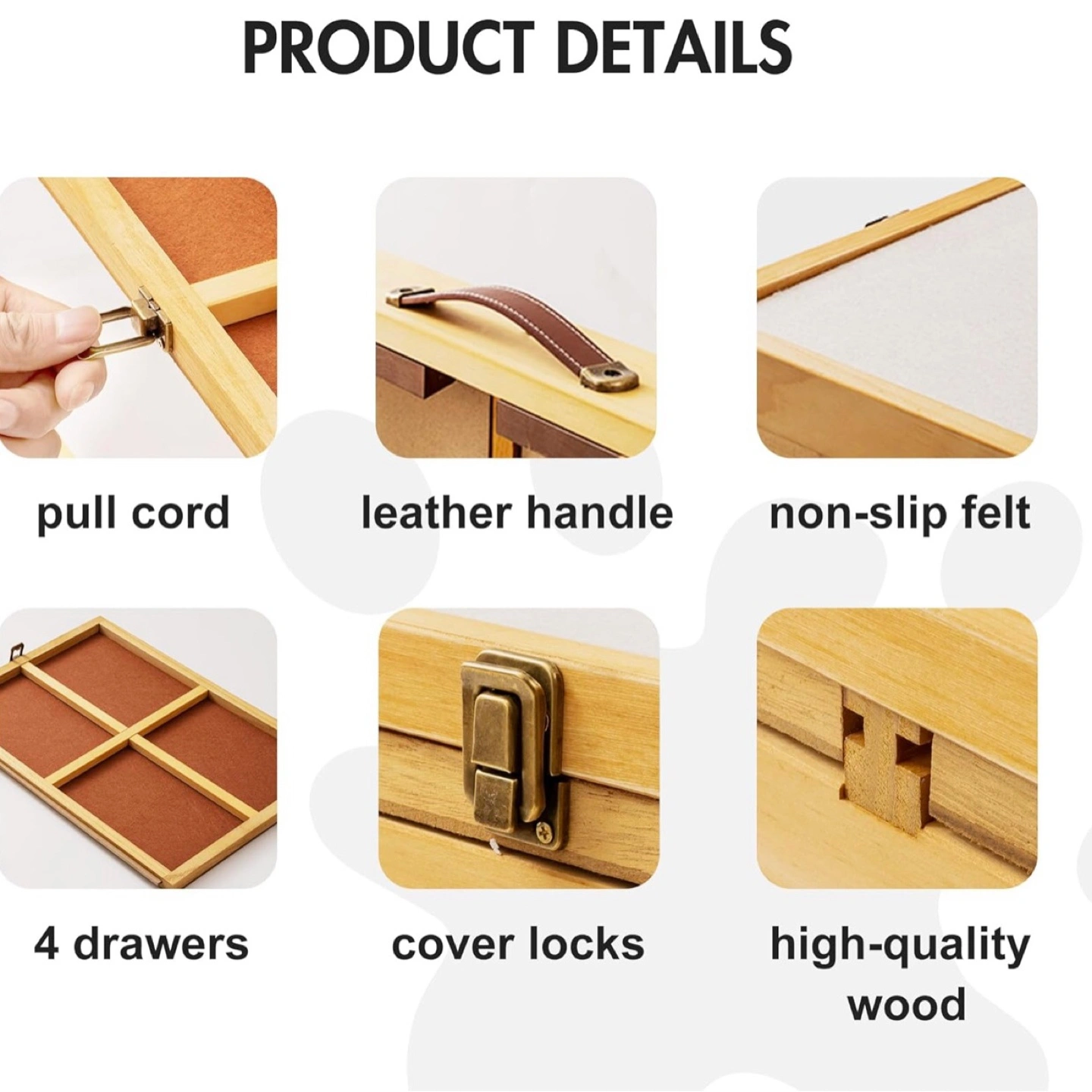 PRODUCT DETAILS

pull cord

leather handle

non-slip felt

4 drawers

cover locks

high-quality wood